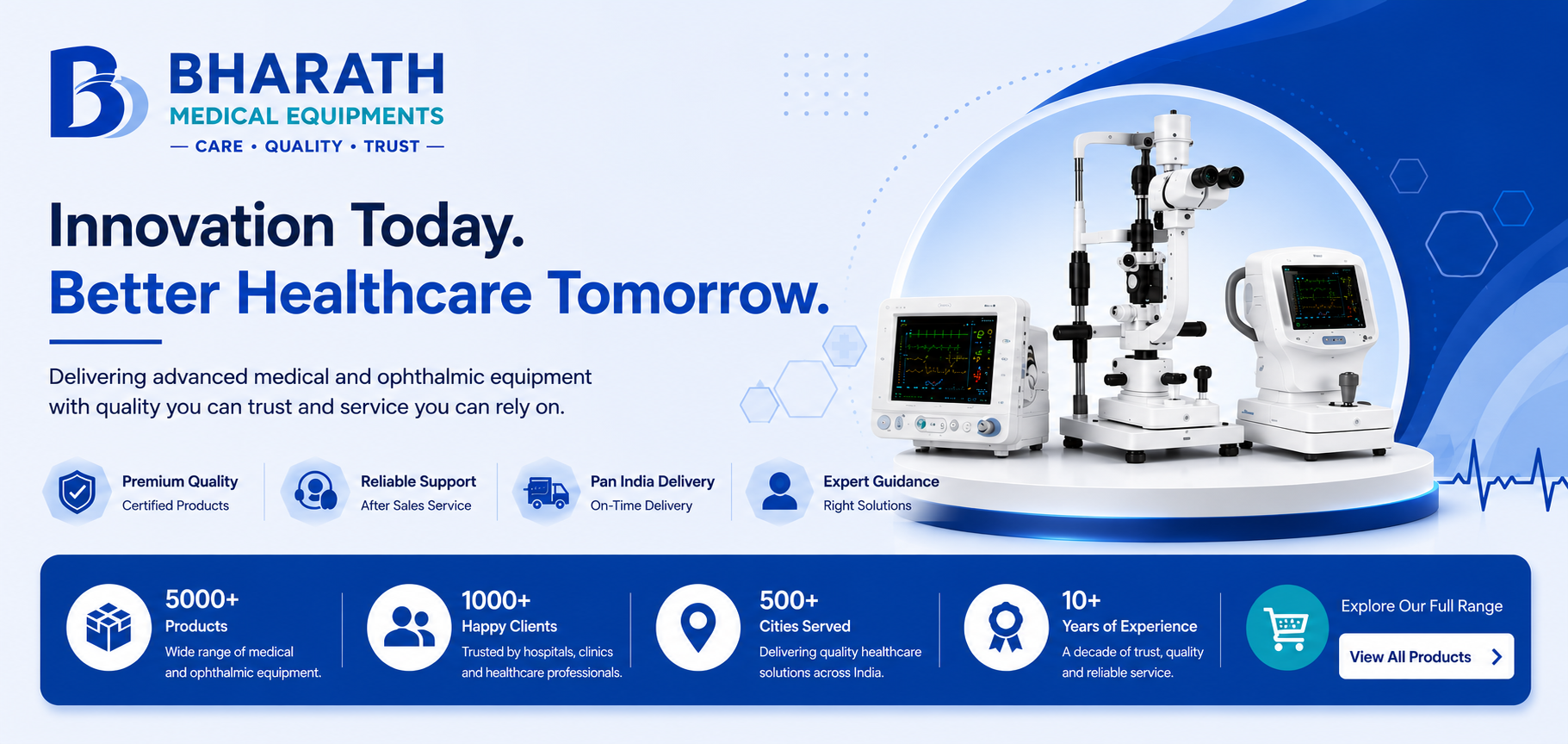 BHARATH
MEDICAL EQUIPMENTS
— CARE • QUALITY • TRUST —

Innovation Today.
Better Healthcare Tomorrow.

Delivering advanced medical and ophthalmic equipment with quality you can trust and service you can rely on.

Premium Quality
Certified Products

Reliable Support
After Sales Service

Pan India Delivery
On-Time Delivery

Expert Guidance
Right Solutions

5000+
Products
Wide range of medical and ophthalmic equipment.

1000+
Happy Clients
Trusted by hospitals, clinics and healthcare professionals.

500+
Cities Served
Delivering quality healthcare solutions across India.

10+
Years of Experience
A decade of trust, quality and reliable service.

Explore Our Full Range
View All Products